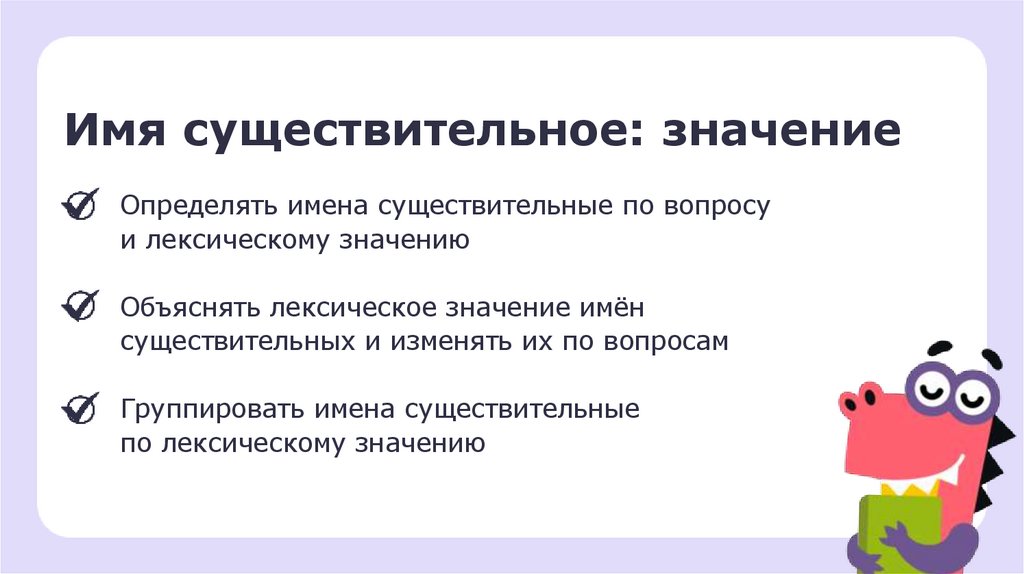 Имя существительное: значение

Определять имена существительные по вопросу и лексическому значению

Объяснять лексическое значение имён существительных и изменять их по вопросам

Группировать имена существительные по лексическому значению